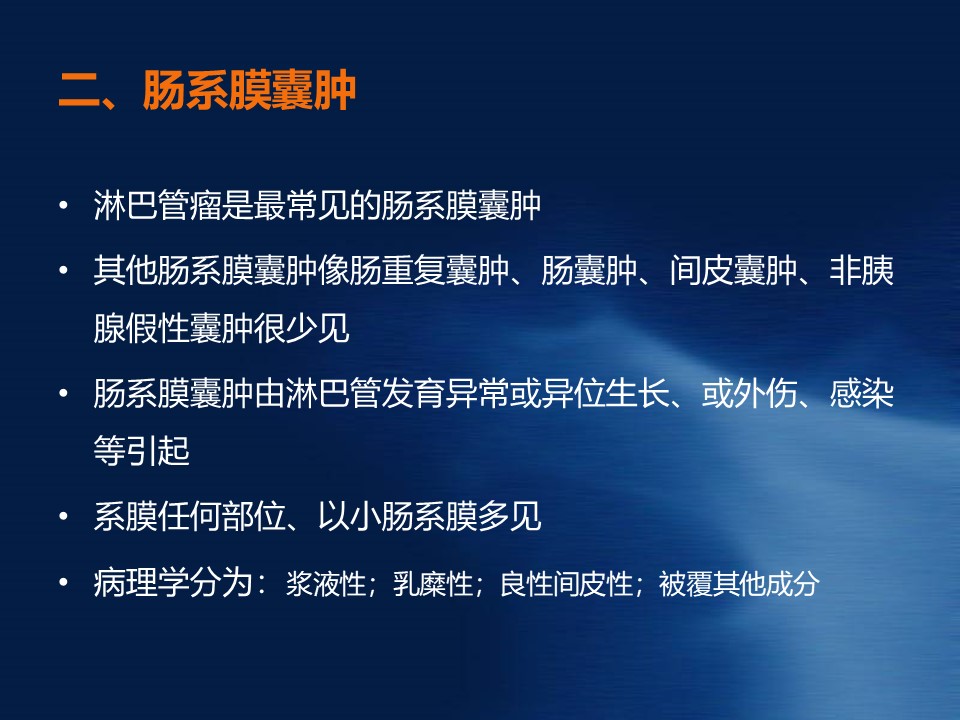 二、肠系膜囊肿

• 淋巴管瘤是最常见的肠系膜囊肿

• 其他肠系膜囊肿像肠重复囊肿、肠囊肿、间皮囊肿、非胰腺假性囊肿很少见

• 肠系膜囊肿由淋巴管发育异常或异位生长、或外伤、感染等引起

• 系膜任何部位、以小肠系膜多见

• 病理学分为：浆液性；乳糜性；良性间皮性；被覆其他成分